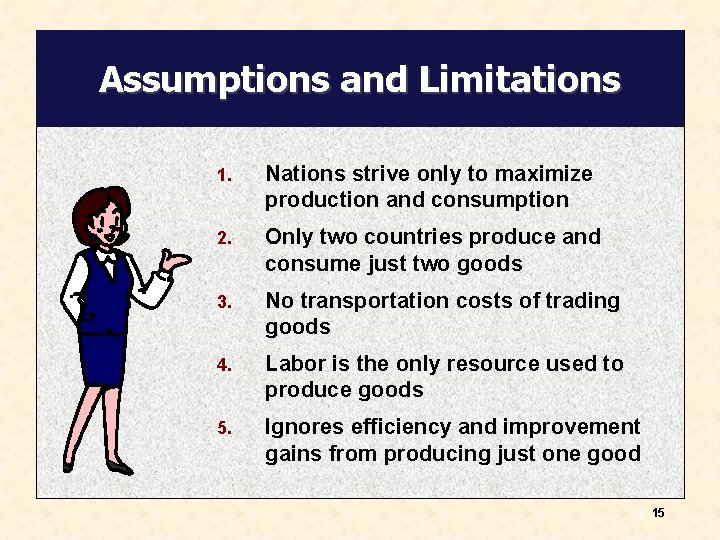 Assumptions and Limitations

1. Nations strive only to maximize production and consumption

2. Only two countries produce and consume just two goods

3. No transportation costs of trading goods

4. Labor is the only resource used to produce goods

5. Ignores efficiency and improvement gains from producing just one good

15